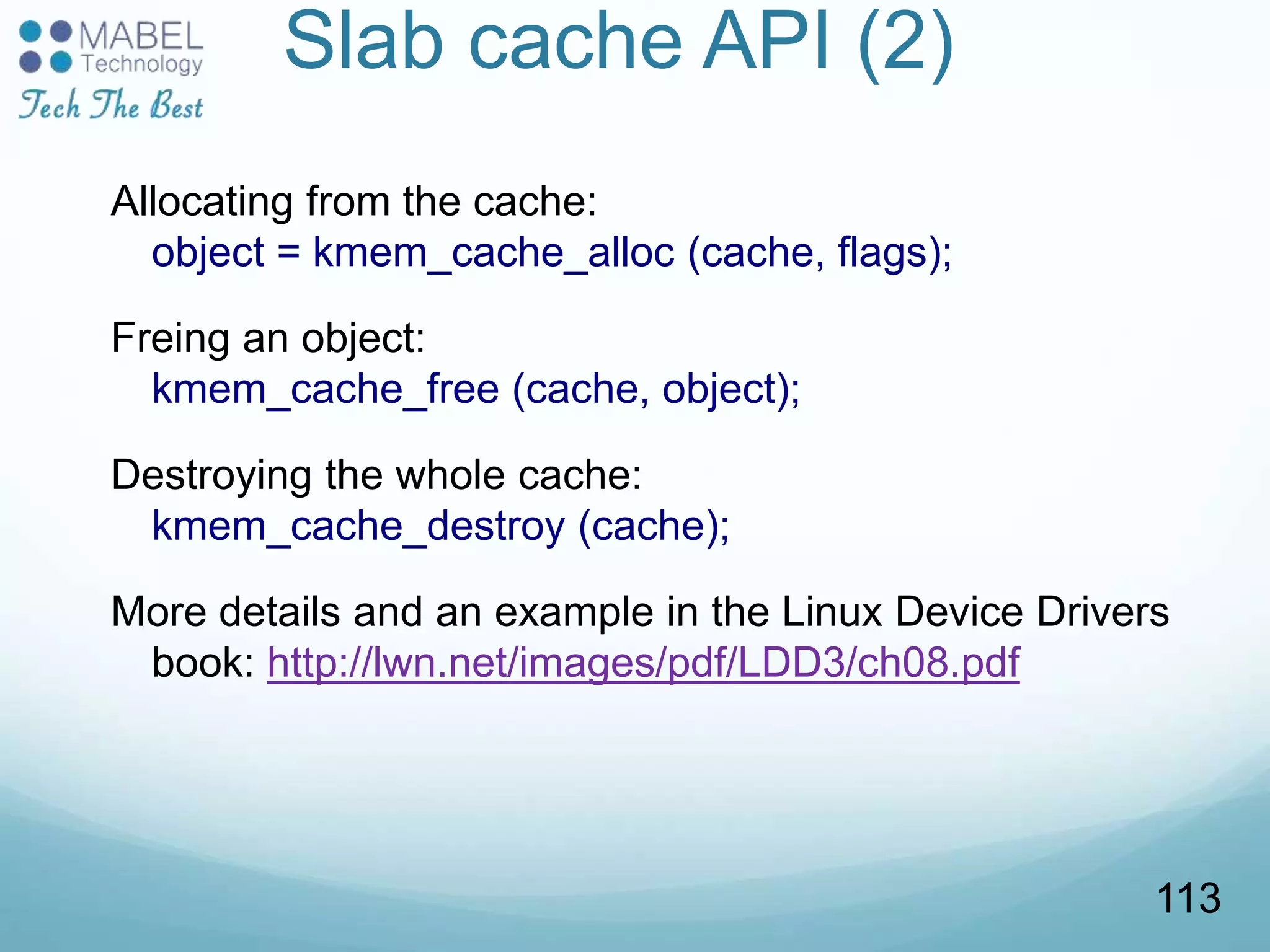 MABEL Technology
Tech The Best

Slab cache API (2)

Allocating from the cache:
object = kmem_cache_alloc (cache, flags);

Freing an object:
kmem_cache_free (cache, object);

Destroying the whole cache:
kmem_cache_destroy (cache);

More details and an example in the Linux Device Drivers book: http://lwn.net/images/pdf/LDD3/ch08.pdf

113